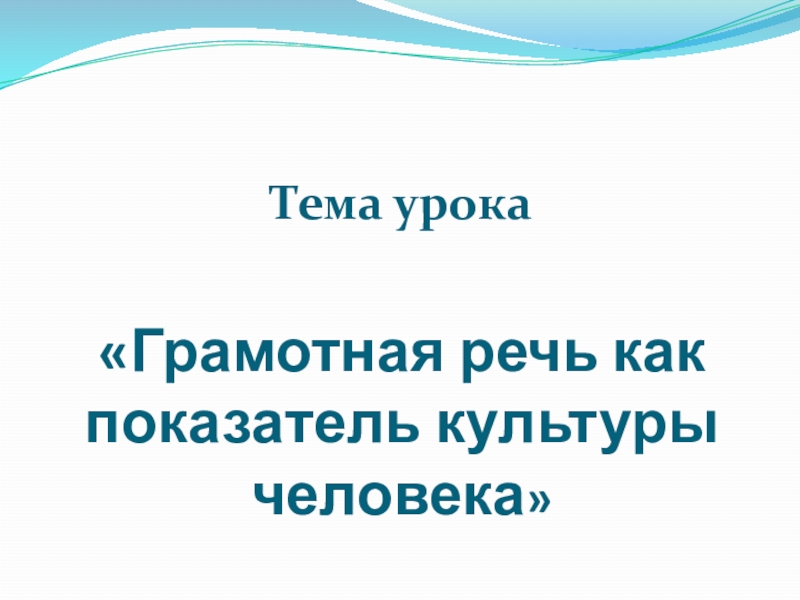 Тема урока

«Грамотная речь как показатель культуры человека»